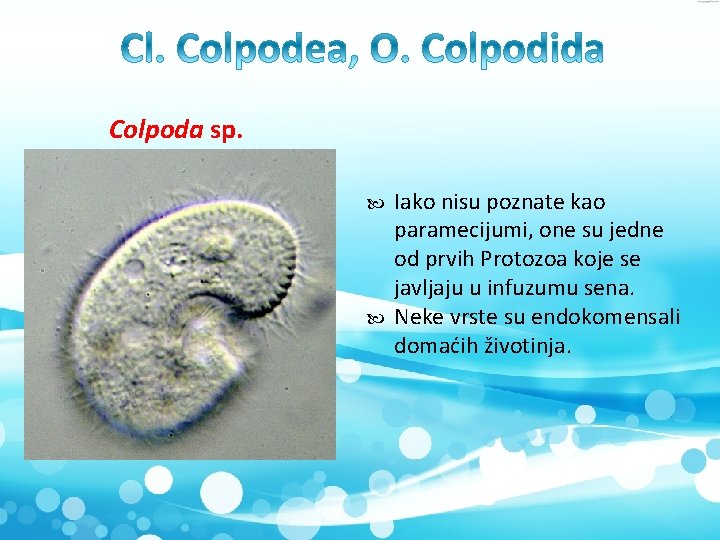 Cl. Colpodea, O. Colpodida

Colpoda sp.

Iako nisu poznate kao paramecijumi, one su jedne od prvih Protozoa koje se javljaju u infuzumu sena.

Neke vrste su endokomensali domaćih životinja.